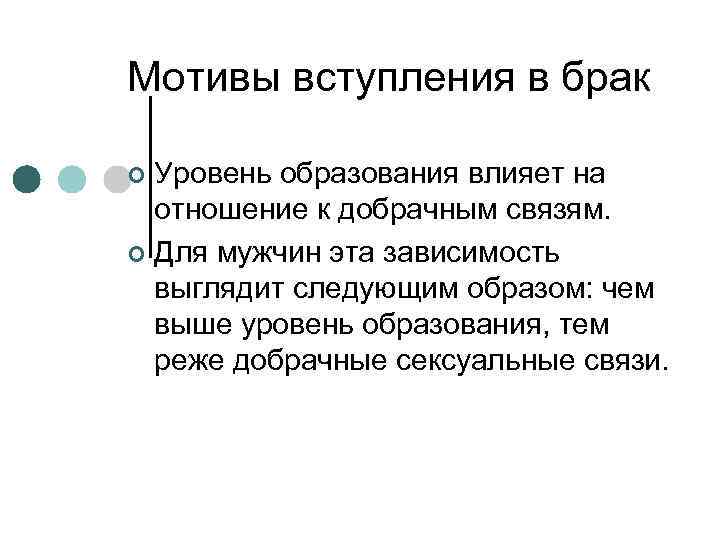 Мотивы вступления в брак

Уровень образования влияет на отношение к добрачным связям.

Для мужчин эта зависимость выглядит следующим образом: чем выше уровень образования, тем реже добрачные сексуальные связи.